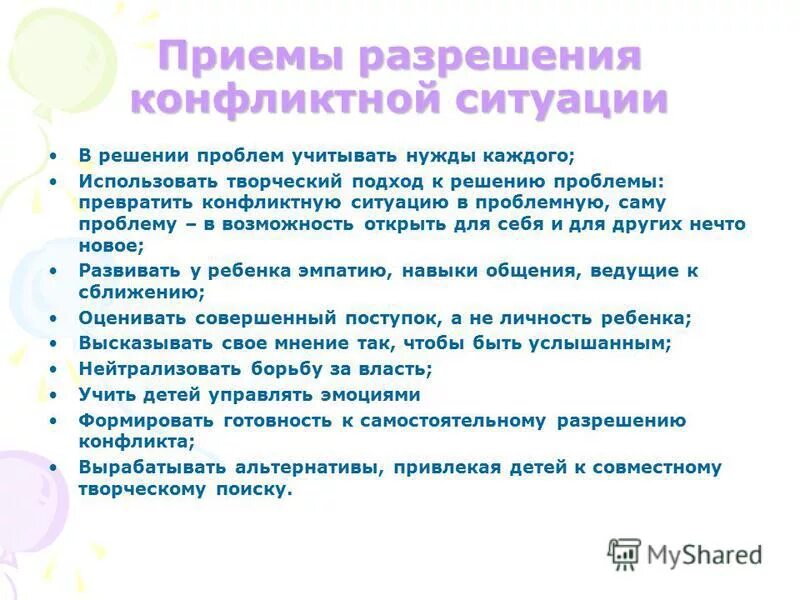 Приемы разрешения конфликтной ситуации

• В решении проблем учитывать нужды каждого;
• Использовать творческий подход к решению проблемы: превратить конфликтную ситуацию в проблемную, саму проблему – в возможность открыть для себя и для других нечто новое;
• Развивать у ребенка эмпатию, навыки общения, ведущие к сближению;
• Оценивать совершенный поступок, а не личность ребенка;
• Высказывать свое мнение так, чтобы быть услышанным;
• Нейтрализовать борьбу за власть;
• Учить детей управлять эмоциями
• Формировать готовность к самостоятельному разрешению конфликта;
• Вырабатывать альтернативы, привлекая детей к совместному творческому поиску.

MyShared